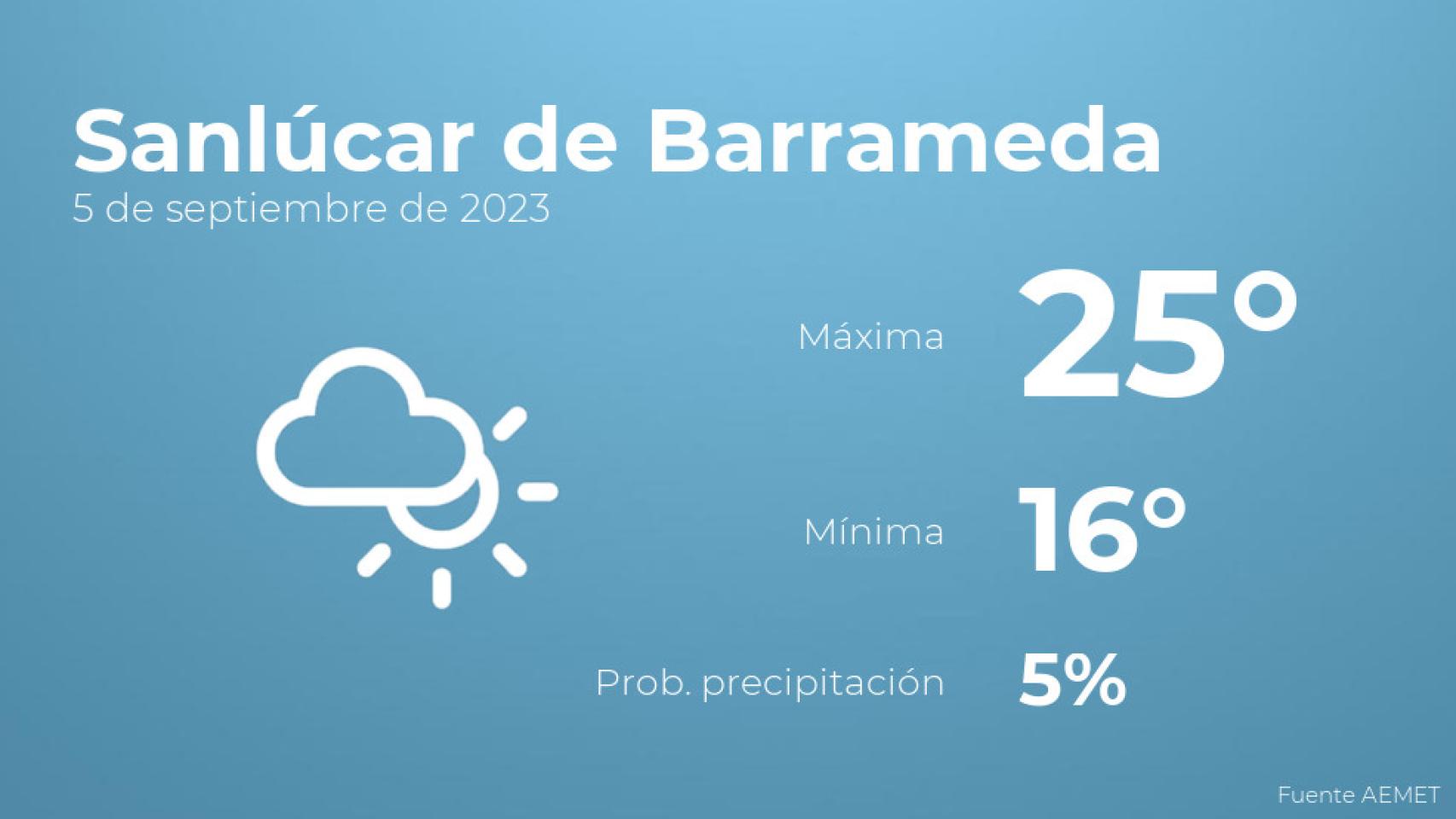 Sanlúcar de Barrameda
5 de septiembre de 2023

Máxima 25°

Mínima 16°

Prob. precipitación 5%

Fuente AEMET